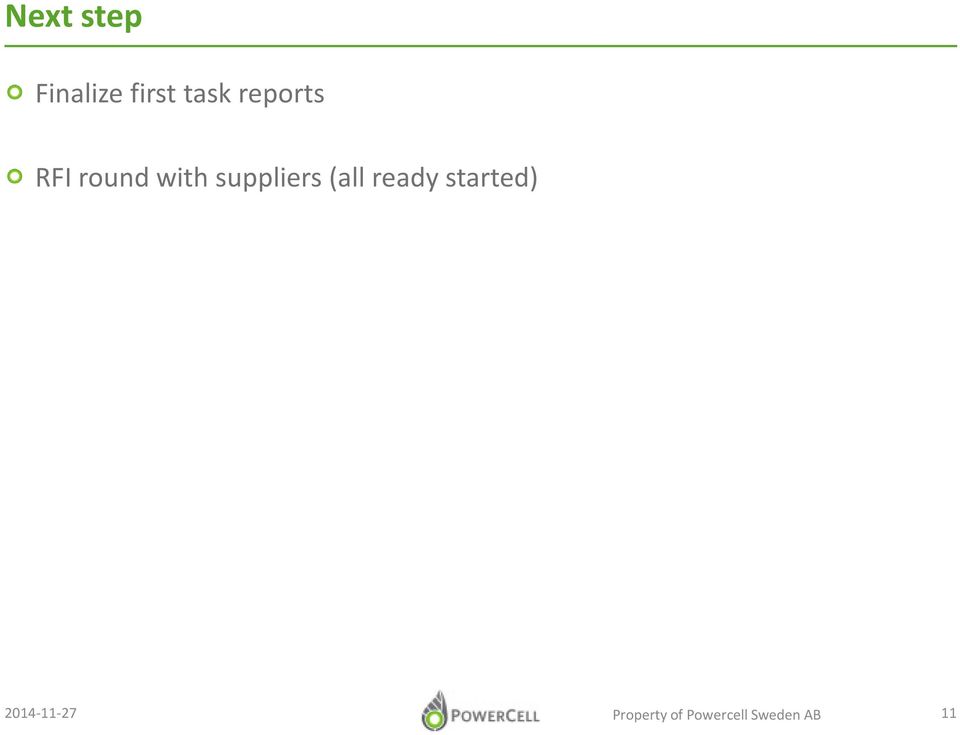 Next step

Finalize first task reports

RFI round with suppliers (all ready started)

2014-11-27

POWERCELL

Property of Powercell Sweden AB

11